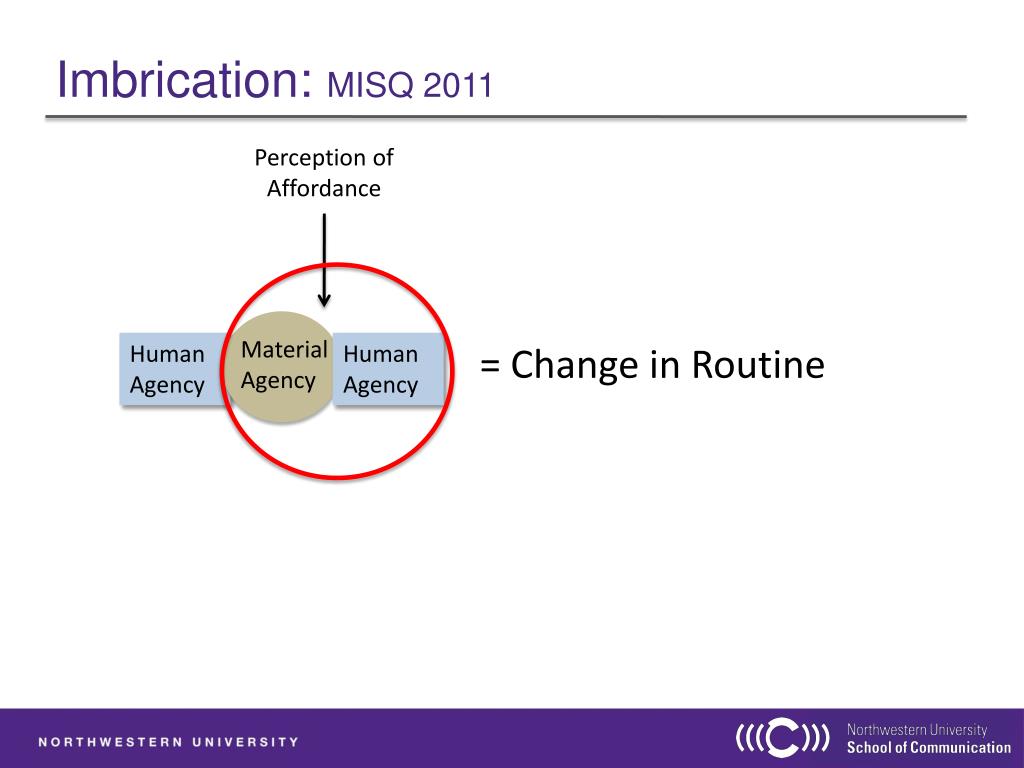 Imbrication: MISQ 2011

Perception of Affordance

Human Agency

Material Agency

Human Agency

= Change in Routine

NORTHWESTERN UNIVERSITY

Northwestern University
School of Communication